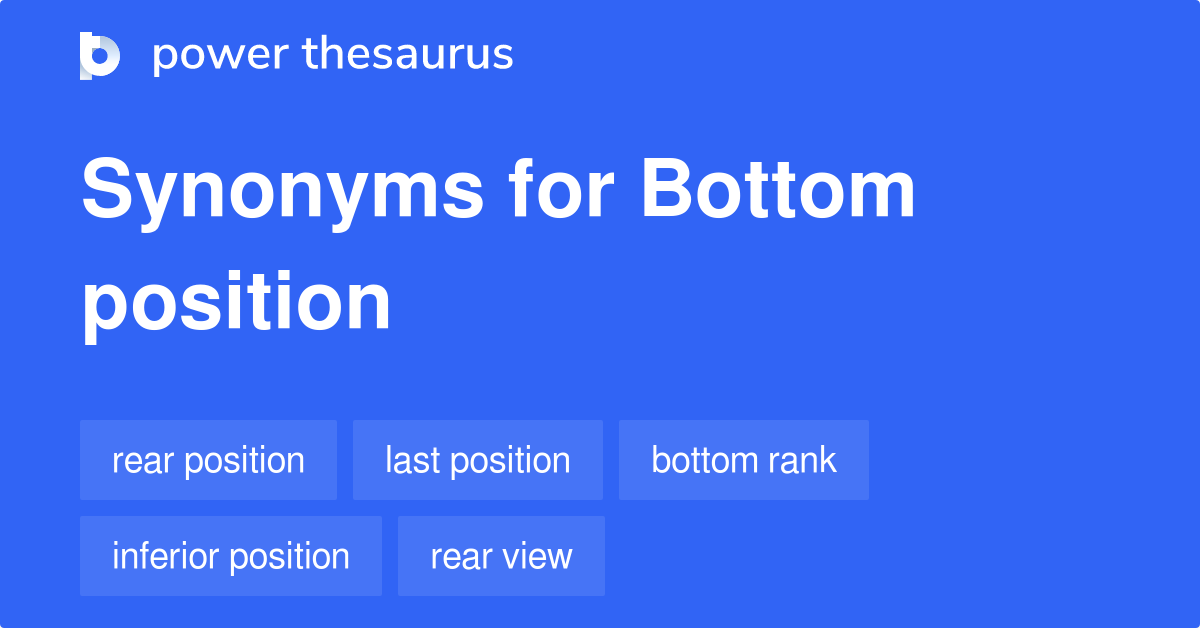 power thesaurus

Synonyms for Bottom position

rear position
last position
bottom rank
inferior position
rear view